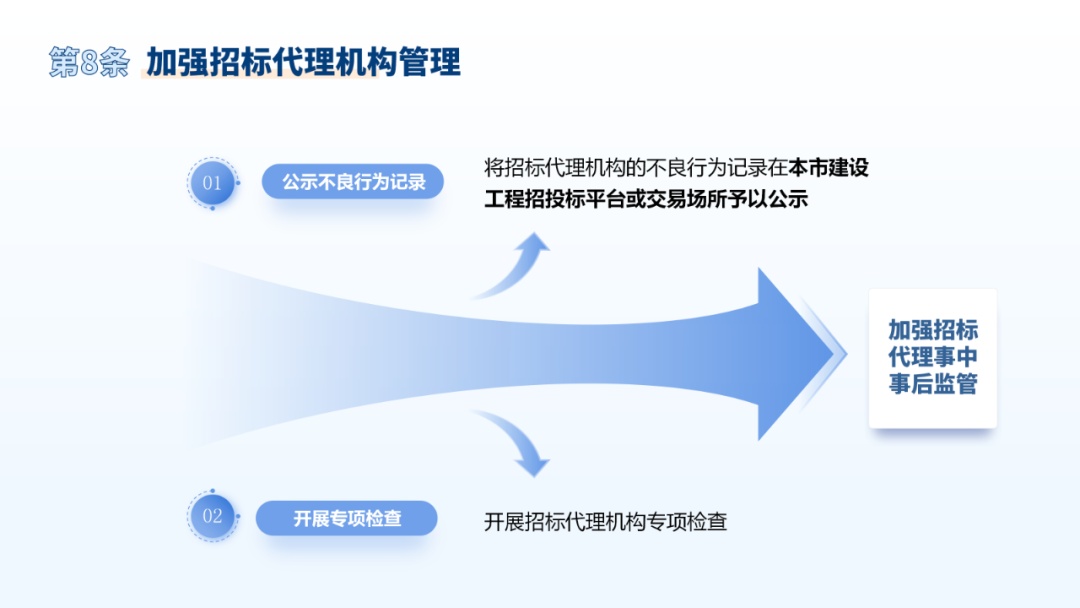 第8条 加强招标代理机构管理

01 公示不良行为记录

将招标代理机构的不良行为记录在本市建设工程招投标平台或交易场所予以公示

加强招标代理事中事后监管

02 开展专项检查

开展招标代理机构专项检查